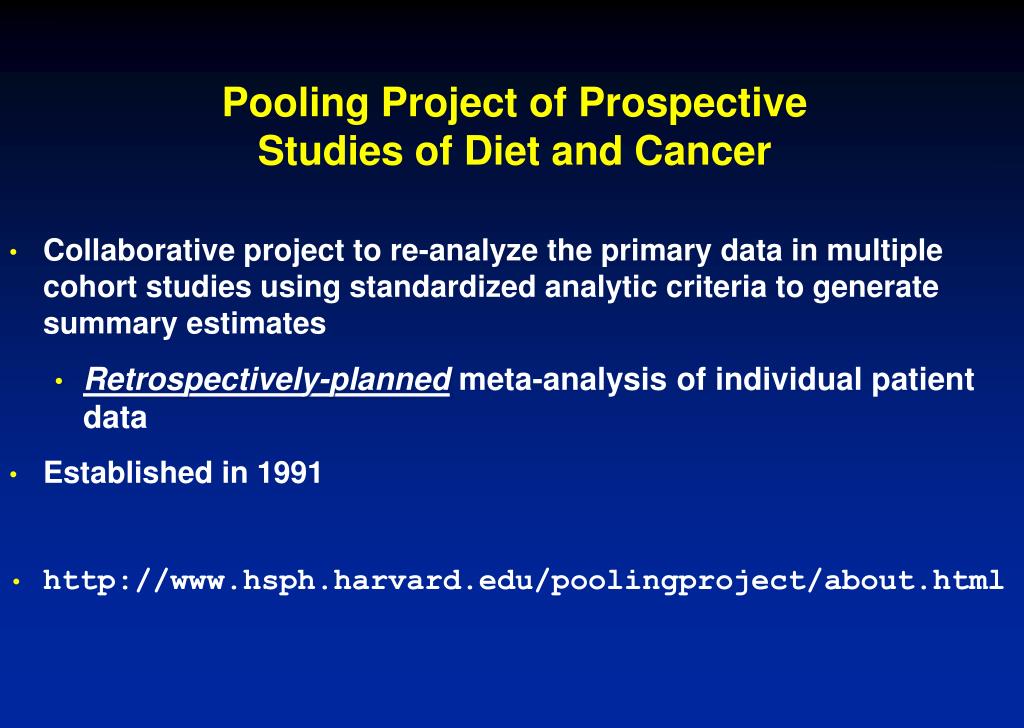 Pooling Project of Prospective Studies of Diet and Cancer

• Collaborative project to re-analyze the primary data in multiple cohort studies using standardized analytic criteria to generate summary estimates

• Retrospectively-planned meta-analysis of individual patient data

• Established in 1991

• http://www.hsph.harvard.edu/poolingproject/about.html